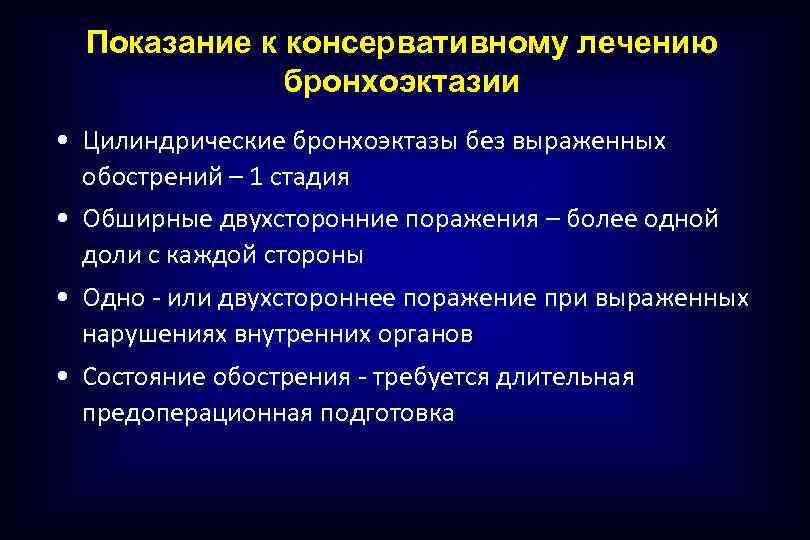 Показание к консервативному лечению бронхоэктазии

• Цилиндрические бронхоэктазы без выраженных обострений – 1 стадия

• Обширные двухсторонние поражения – более одной доли с каждой стороны

• Одно - или двухстороннее поражение при выраженных нарушениях внутренних органов

• Состояние обострения - требуется длительная предоперационная подготовка